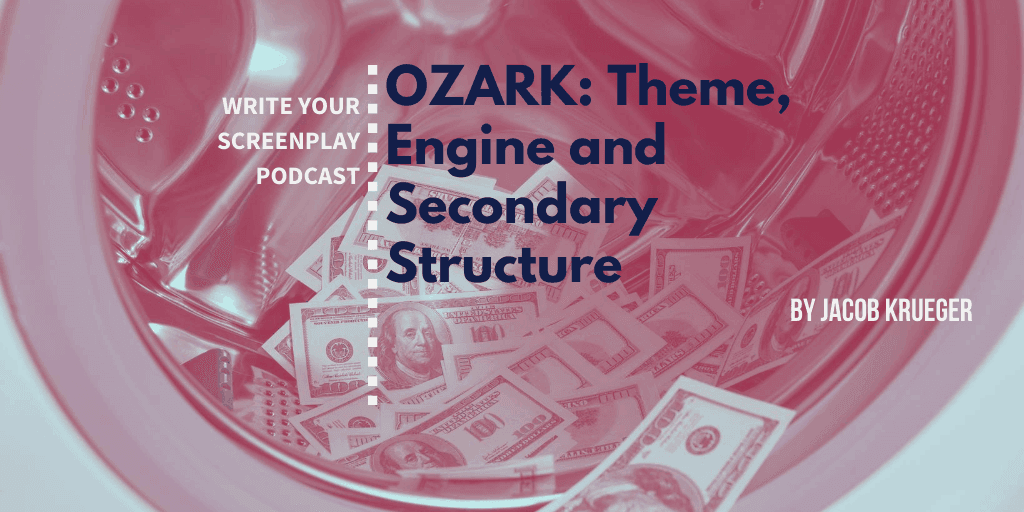 WRITE YOUR SCREENPLAY PODCAST

OZARK: Theme, Engine and Secondary Structure

BY JACOB KRUEGER